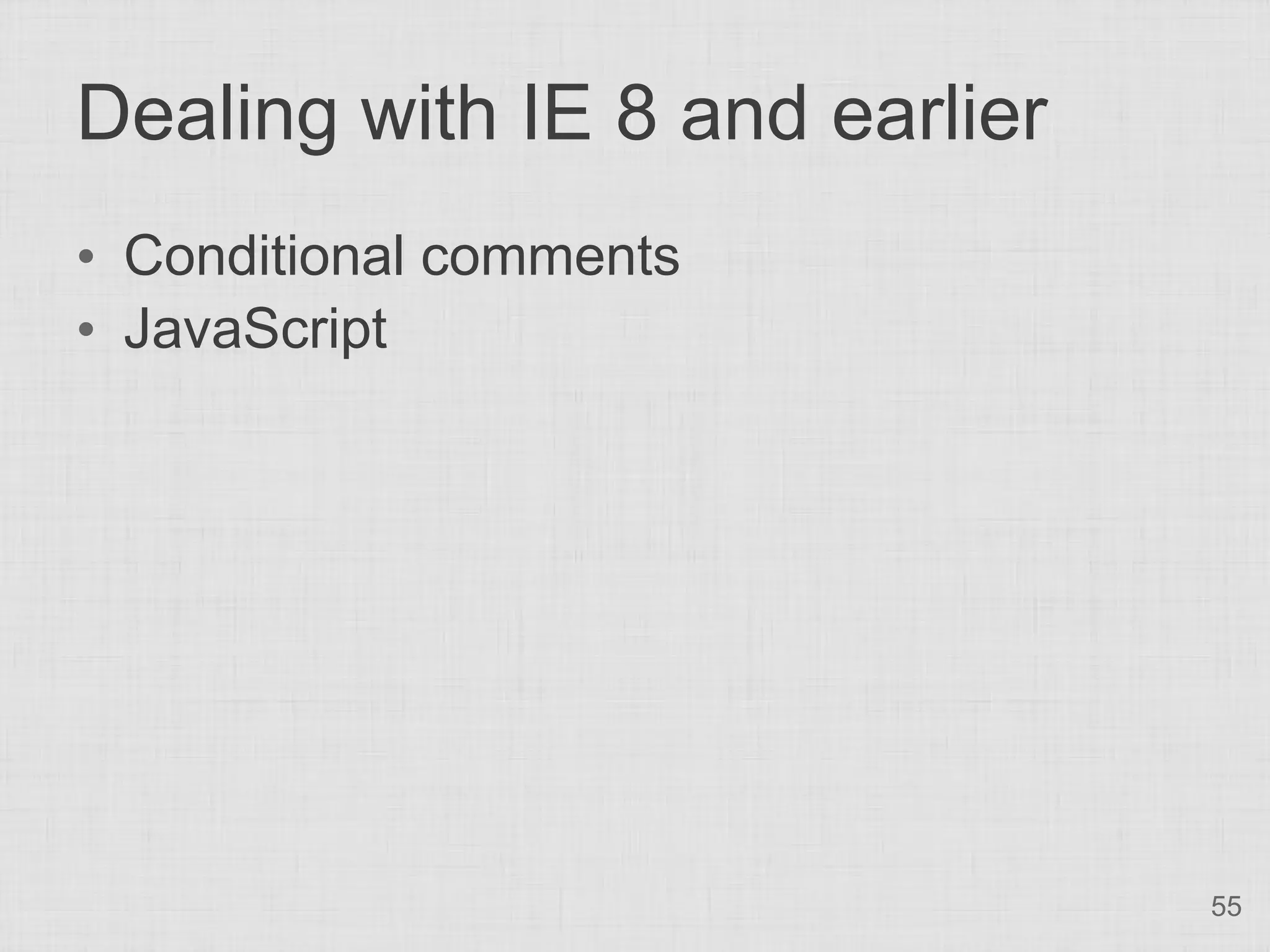 Dealing with IE 8 and earlier

• Conditional comments
• JavaScript

55